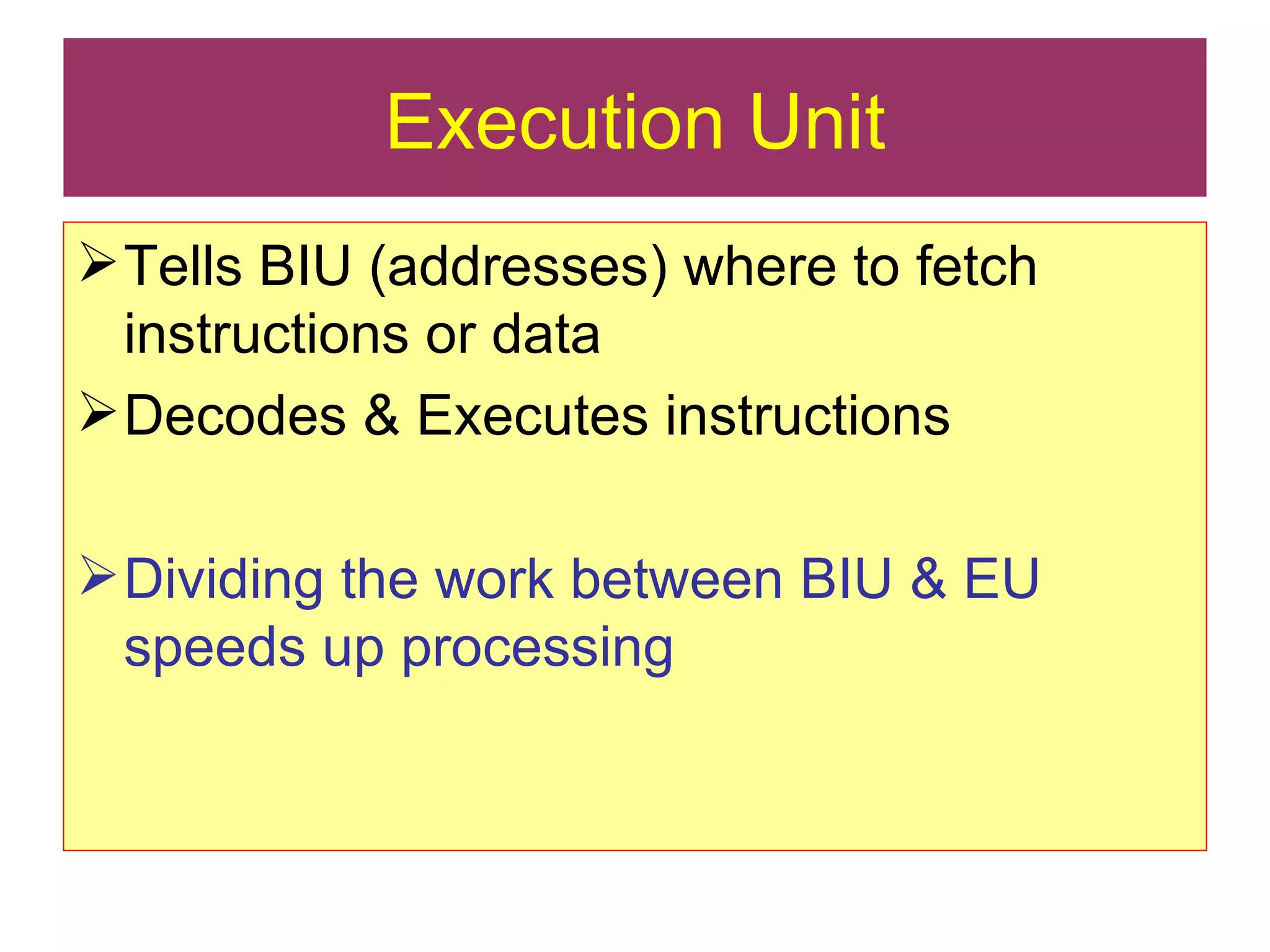 Execution Unit

➢ Tells BIU (addresses) where to fetch instructions or data

➢ Decodes & Executes instructions

➢ Dividing the work between BIU & EU speeds up processing